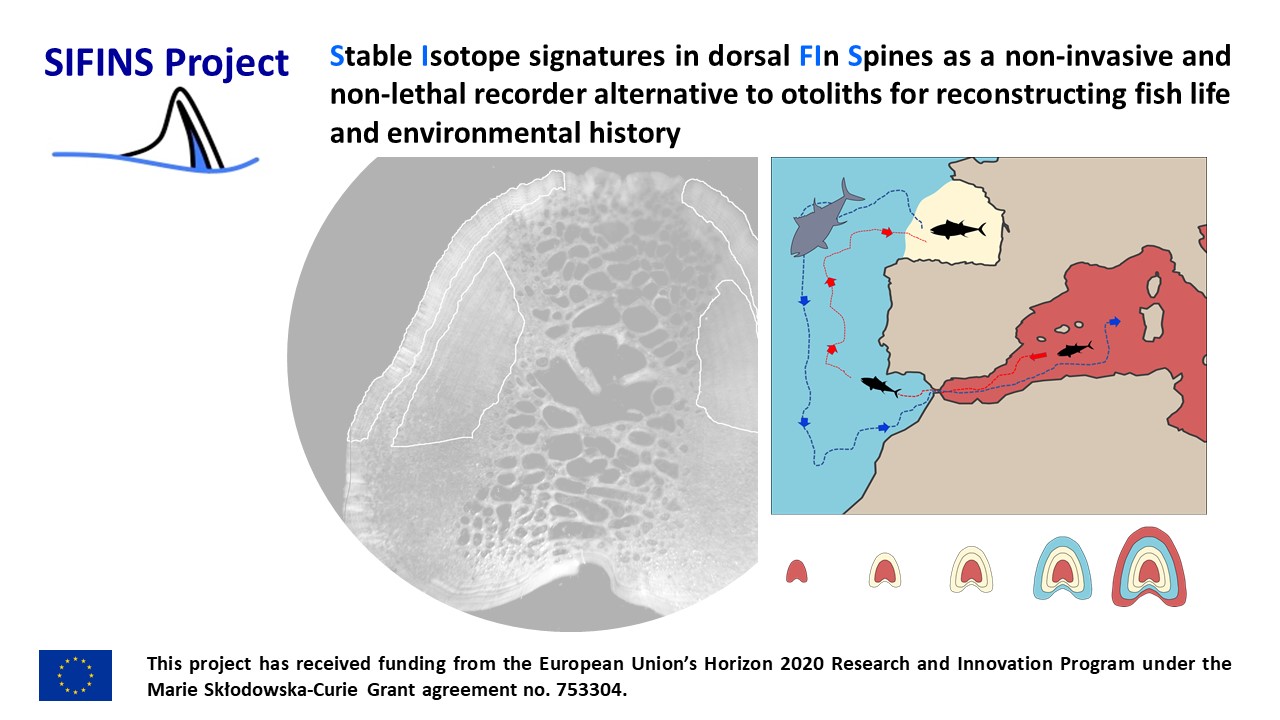 SIFINS Project

Stable Isotope signatures in dorsal FIn Spines as a non-invasive and non-lethal recorder alternative to otoliths for reconstructing fish life and environmental history

This project has received funding from the European Union's Horizon 2020 Research and Innovation Program under the Marie Skłodowska-Curie Grant agreement no. 753304.